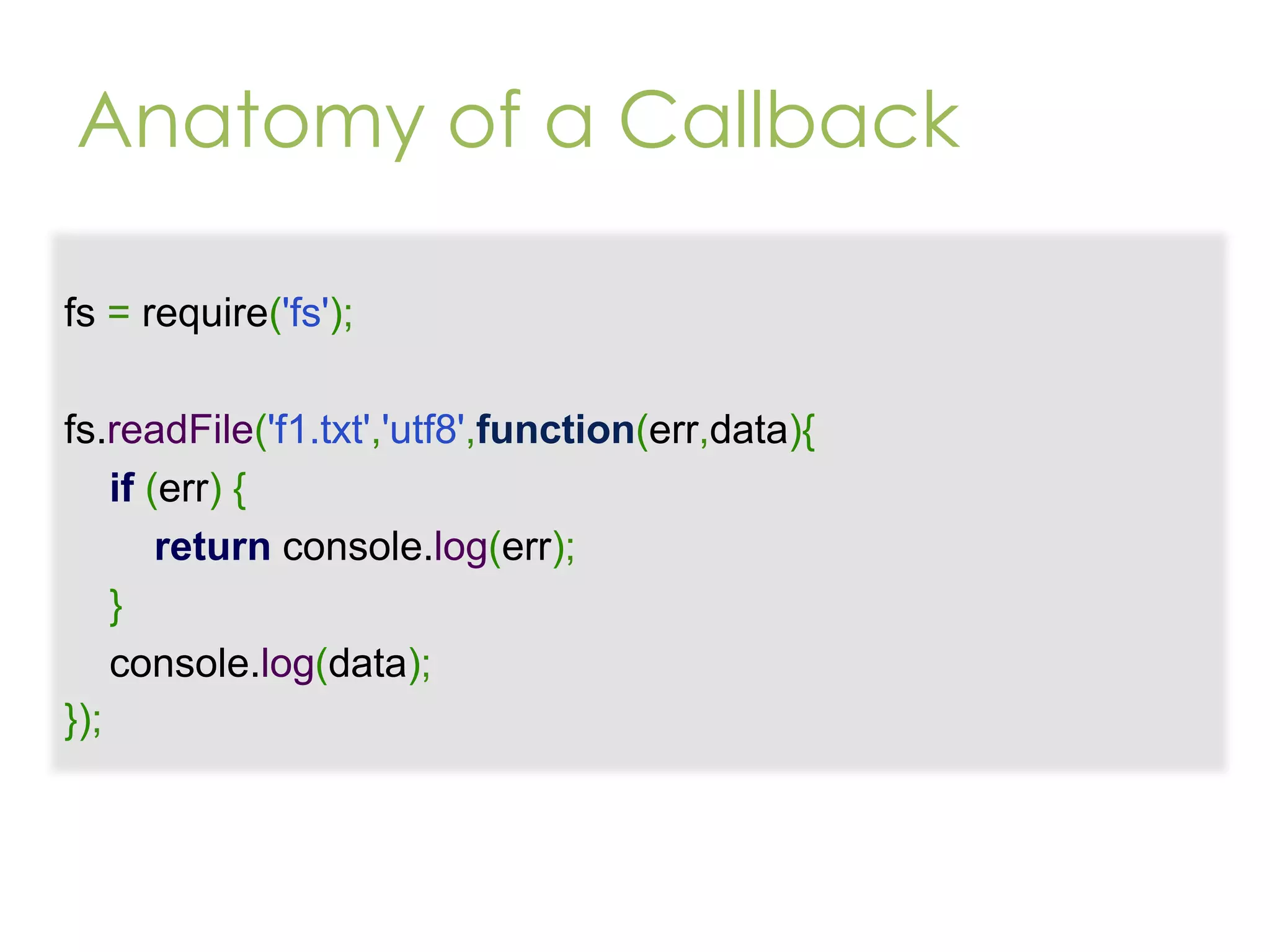 Anatomy of a Callback

fs = require('fs');

fs.readFile('f1.txt','utf8',function(err,data){
    if (err) {
        return console.log(err);
    }
    console.log(data);
});